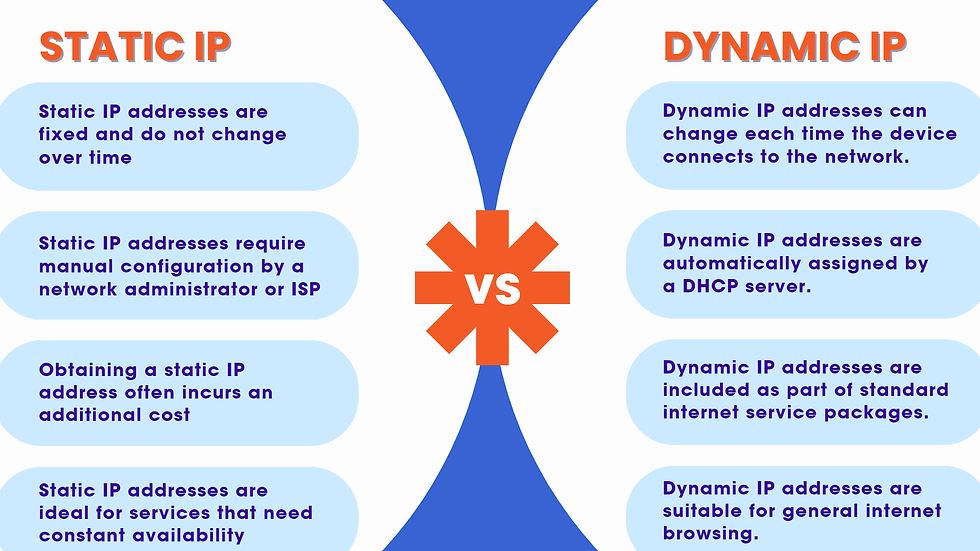 STATIC IP

Static IP addresses are fixed and do not change over time

Static IP addresses require manual configuration by a network administrator or ISP

Obtaining a static IP address often incurs an additional cost

Static IP addresses are ideal for services that need constant availability

VS

DYNAMIC IP

Dynamic IP addresses can change each time the device connects to the network.

Dynamic IP addresses are automatically assigned by a DHCP server.

Dynamic IP addresses are included as part of standard internet service packages.

Dynamic IP addresses are suitable for general internet browsing.